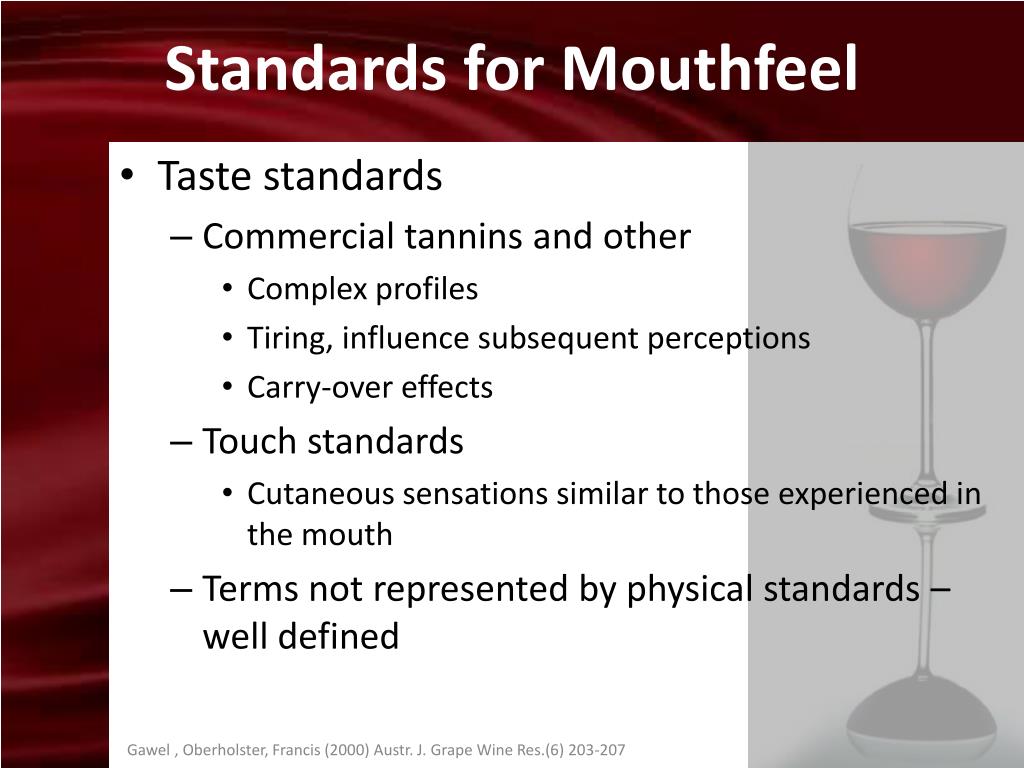 Standards for Mouthfeel

• Taste standards
– Commercial tannins and other
• Complex profiles
• Tiring, influence subsequent perceptions
• Carry-over effects
– Touch standards
• Cutaneous sensations similar to those experienced in the mouth
– Terms not represented by physical standards – well defined

Gawel , Oberholster, Francis (2000) Austr. J. Grape Wine Res.(6) 203-207